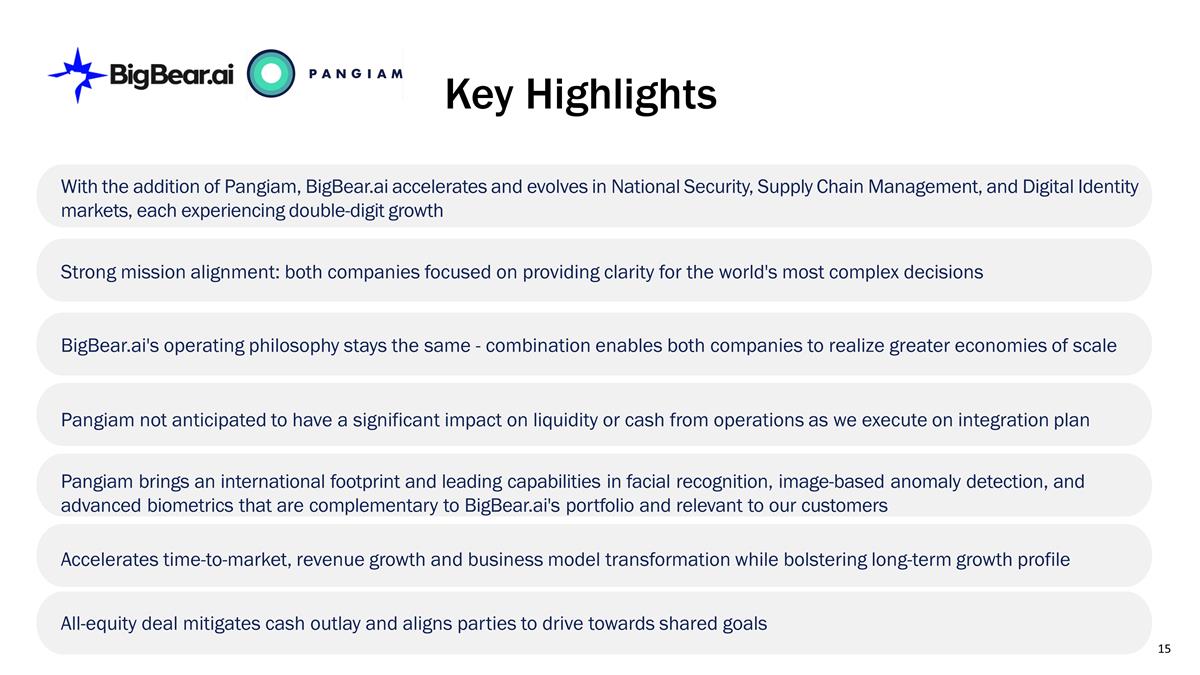 BigBear.ai PANGIAM

Key Highlights

With the addition of Pangiam, BigBear.ai accelerates and evolves in National Security, Supply Chain Management, and Digital Identity markets, each experiencing double-digit growth

Strong mission alignment: both companies focused on providing clarity for the world's most complex decisions

BigBear.ai's operating philosophy stays the same - combination enables both companies to realize greater economies of scale

Pangiam not anticipated to have a significant impact on liquidity or cash from operations as we execute on integration plan

Pangiam brings an international footprint and leading capabilities in facial recognition, image-based anomaly detection, and advanced biometrics that are complementary to BigBear.ai's portfolio and relevant to our customers

Accelerates time-to-market, revenue growth and business model transformation while bolstering long-term growth profile

All-equity deal mitigates cash outlay and aligns parties to drive towards shared goals

15